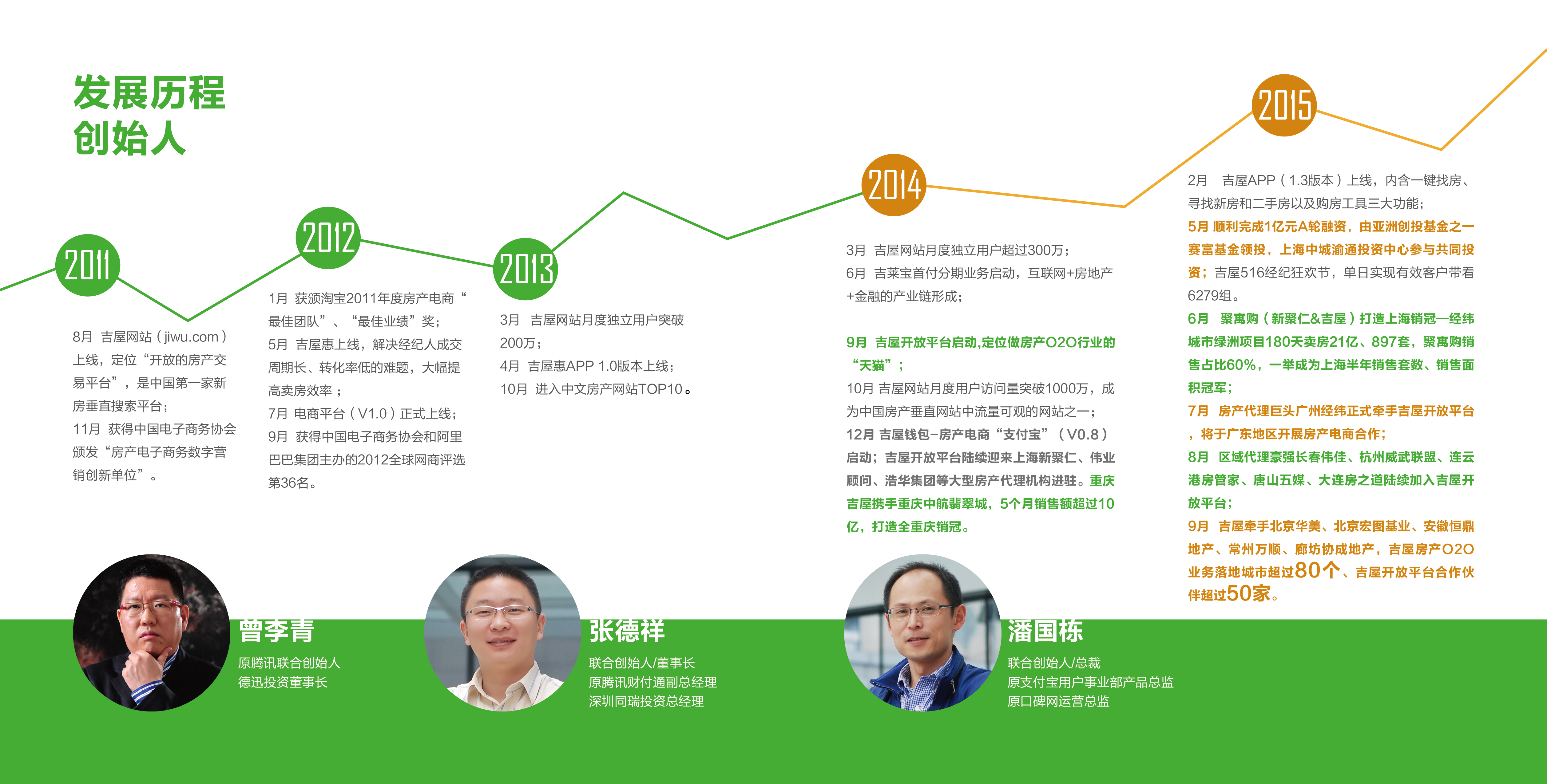 发展历程
创始人

2011

8月 吉屋网站（jiwu.com）上线，定位“开放的房产交易平台”，是中国第一家新房垂直搜索平台；
11月 获得中国电子商务协会颁发“房产电子商务数字营销创新单位”。

2012

1月 获颁淘宝2011年度房产电商“最佳团队”、“最佳业绩”奖；
5月 吉屋惠上线，解决经纪人成交周期长、转化率低的难题，大幅提高卖房效率；
7月 电商平台（V1.0）正式上线；
9月 获得中国电子商务协会和阿里巴巴集团主办的2012全球网商评选第36名。

2013

3月 吉屋网站月度独立用户突破200万；
4月 吉屋惠APP 1.0版本上线；
10月 进入中文房产网站TOP10。

2014

3月 吉屋网站月度独立用户超过300万；
6月 吉莱宝首付分期业务启动，互联网+房地产+金融的产业链形成；
9月 吉屋开放平台启动,定位做房产O2O行业的“天猫”；
10月 吉屋网站月度用户访问量突破1000万，成为中国房产垂直网站中流量可观的网站之一；
12月 吉屋钱包-房产电商“支付宝”（V0.8）启动；吉屋开放平台陆续迎来上海新聚仁、伟业顾问、浩华集团等大型房产代理机构进驻。重庆吉屋携手重庆中航翡翠城，5个月销售额超过10亿，打造全重庆销冠。

2015

2月 吉屋APP（1.3版本）上线，内含一键找房、寻找新房和二手房以及购房工具三大功能；
5月 顺利完成1亿元A轮融资，由亚洲创投基金之一赛富基金领投，上海中城渝通投资中心参与共同投资；吉屋516经纪狂欢节，单日实现有效客户带看6279组。
6月 聚寓购（新聚仁&吉屋）打造上海销冠—经纬城市绿洲项目180天卖房21亿、897套，聚寓购销售占比60%，一举成为上海半年销售套数、销售面积冠军；
7月 房产代理巨头广州经纬正式牵手吉屋开放平台，将于广东地区开展房产电商合作；
8月 区域代理豪强长春伟佳、杭州威武联盟、连云港房管家、唐山五媒、大连房之道陆续加入吉屋开放平台；
9月 吉屋牵手北京华美、北京宏图基业、安徽恒鼎地产、常州万顺、廊坊协成地产，吉屋房产O2O业务落地城市超过80个、吉屋开放平台合作伙伴超过50家。

曾李青
原腾讯联合创始人
德迅投资董事长

张德祥
联合创始人/董事长
原腾讯财付通副总经理
深圳同瑞投资总经理

潘国栋
联合创始人/总裁
原支付宝用户事业部产品总监
原口碑网运营总监